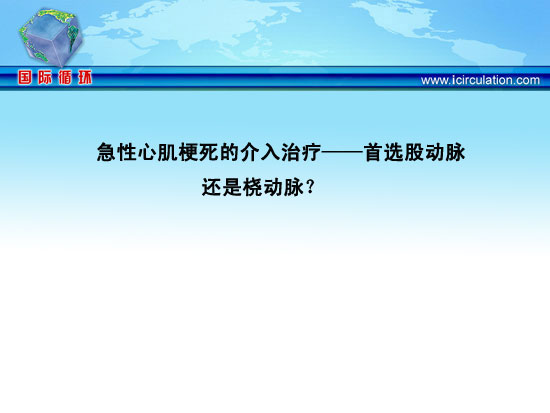 国际循环

www.icirculation.com

急性心肌梗死的介入治疗——首选股动脉还是桡动脉？